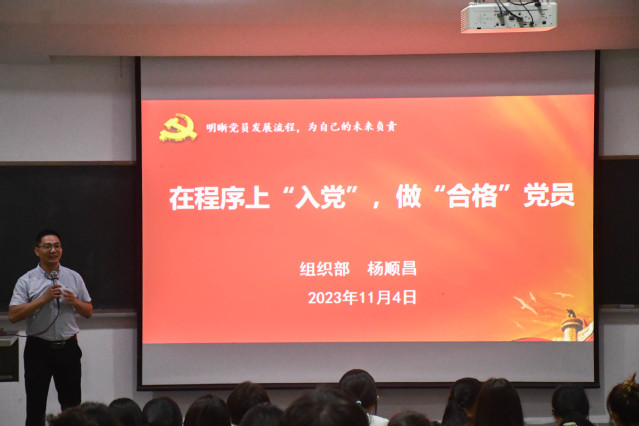 明晰党员发展流程，为自己的未来负责

在程序上“入党”，做“合格”党员

组织部　杨顺昌
2023年11月4日